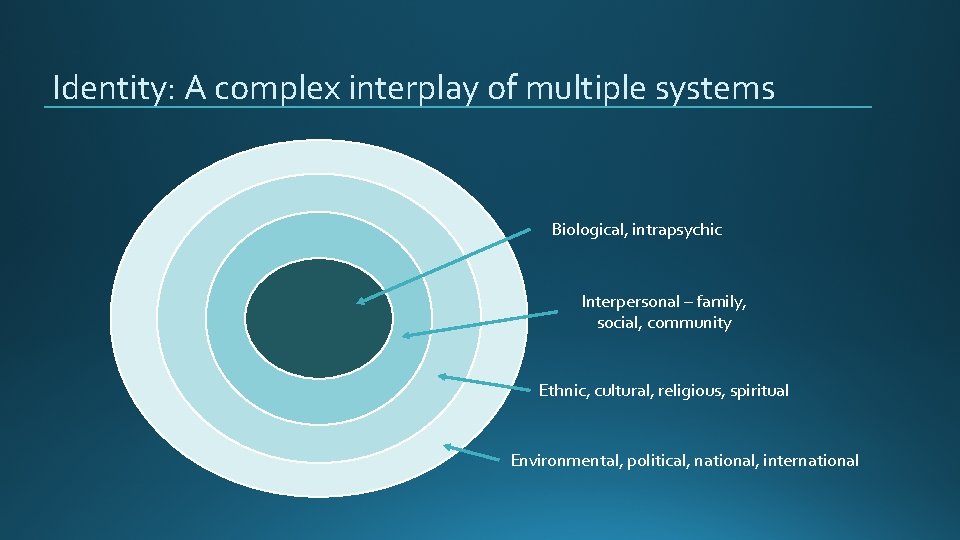 Identity: A complex interplay of multiple systems

Biological, intrapsychic

Interpersonal – family, social, community

Ethnic, cultural, religious, spiritual

Environmental, political, national, international